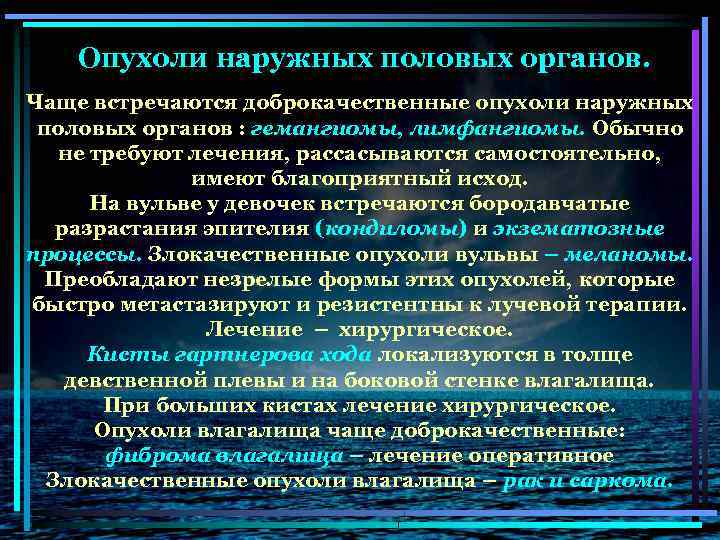 Опухоли наружных половых органов.

Чаще встречаются доброкачественные опухоли наружных половых органов : гемангиомы, лимфангиомы. Обычно не требуют лечения, рассасываются самостоятельно, имеют благоприятный исход.
На вульве у девочек встречаются бородавчатые разрастания эпителия (кондиломы) и экзематозные процессы. Злокачественные опухоли вульвы – меланомы. Преобладают незрелые формы этих опухолей, которые быстро метастазируют и резистентны к лучевой терапии.
Лечение – хирургическое.
Кисты гартнерова хода локализуются в толще девственной плевы и на боковой стенке влагалища.
При больших кистах лечение хирургическое.
Опухоли влагалища чаще доброкачественные:
фиброма влагалища – лечение оперативное
Злокачественные опухоли влагалища – рак и саркома.